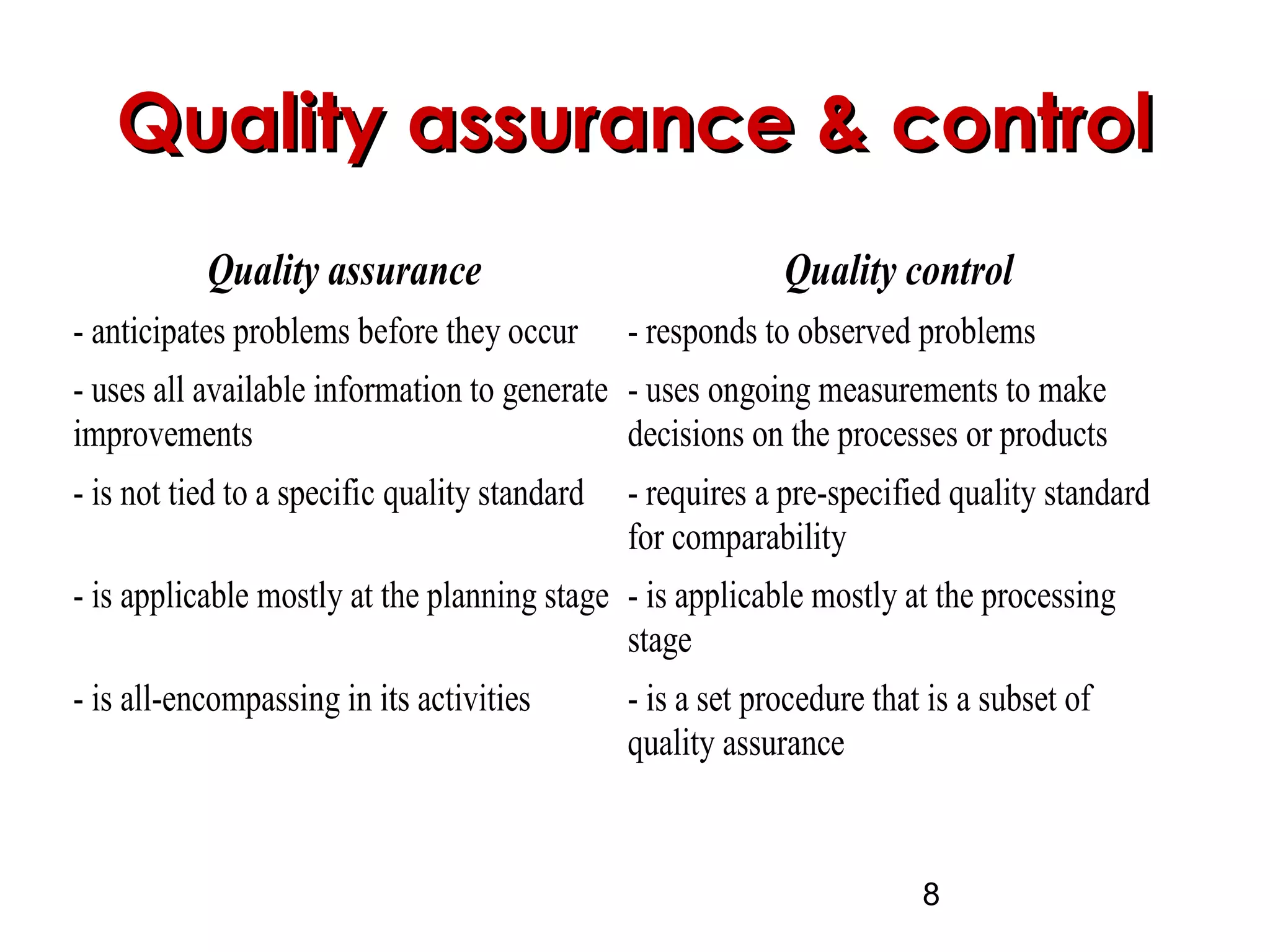 Quality assurance & control

| Quality assurance | Quality control |
|---|---|
| - anticipates problems before they occur | - responds to observed problems |
| - uses all available information to generate improvements | - uses ongoing measurements to make decisions on the processes or products |
| - is not tied to a specific quality standard | - requires a pre-specified quality standard for comparability |
| - is applicable mostly at the planning stage | - is applicable mostly at the processing stage |
| - is all-encompassing in its activities | - is a set procedure that is a subset of quality assurance |

8